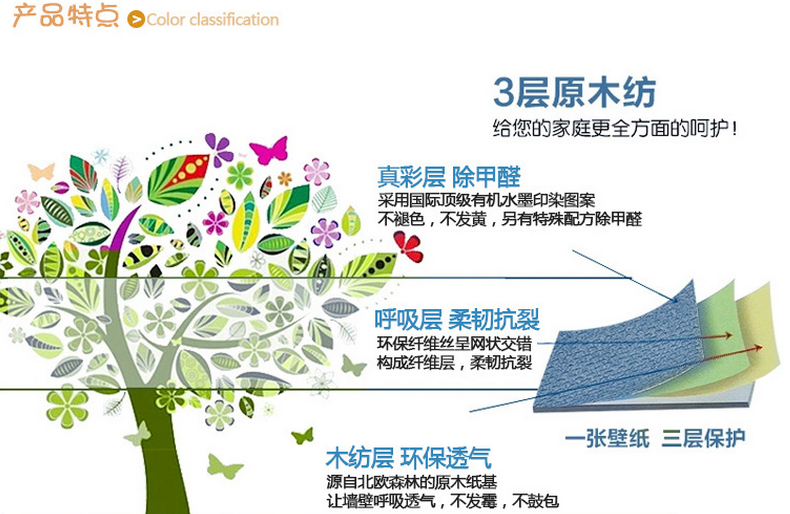 产品特点 >Color classification

3层原木纺
给您的家庭更全方面的呵护！

真彩层 除甲醛
采用国际顶级有机水墨印染图案
不褪色，不发黄，另有特殊配方除甲醛

呼吸层 柔韧抗裂
环保纤维丝呈网状交错
构成纤维层，柔韧抗裂

一张壁纸 三层保护

木纺层 环保透气
源自北欧森林的原木纸基
让墙壁呼吸透气，不发霉，不鼓包